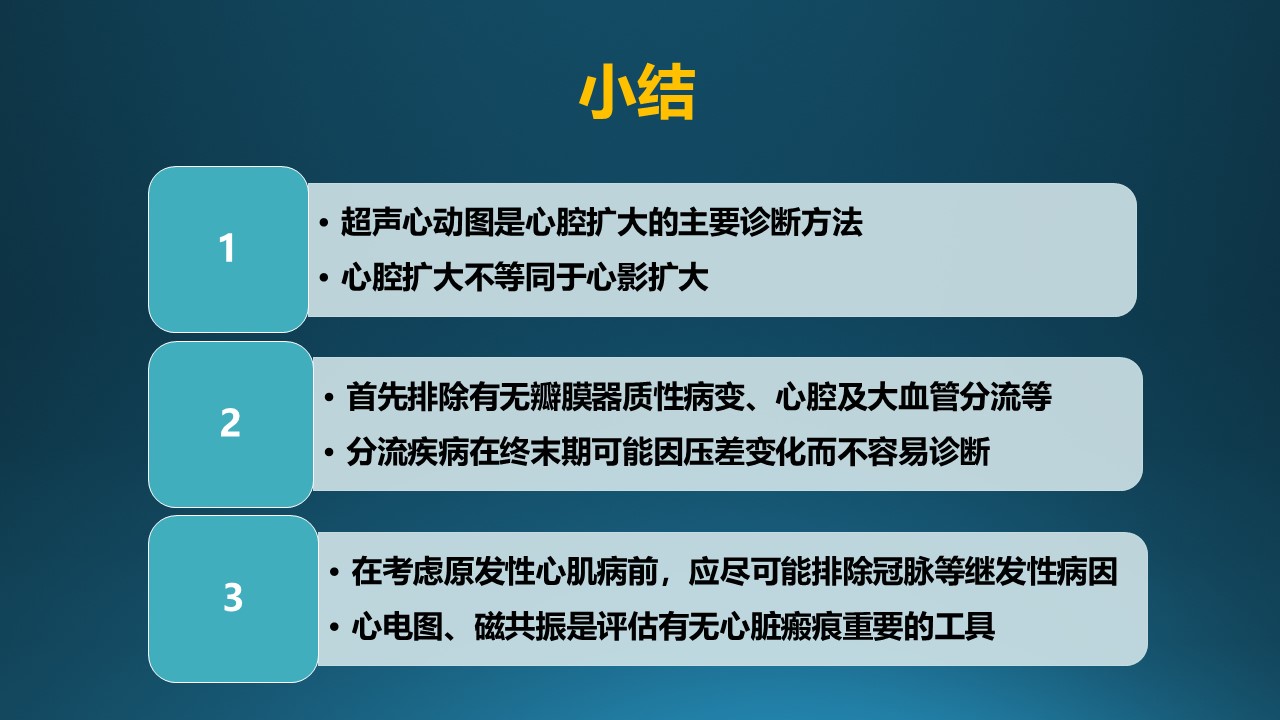 小结

1

• 超声心动图是心腔扩大的主要诊断方法
• 心腔扩大不等同于心影扩大

2

• 首先排除有无瓣膜器质性病变、心腔及大血管分流等
• 分流疾病在终末期可能因压差变化而不容易诊断

3

• 在考虑原发性心肌病前，应尽可能排除冠脉等继发性病因
• 心电图、磁共振是评估有无心脏瘢痕重要的工具